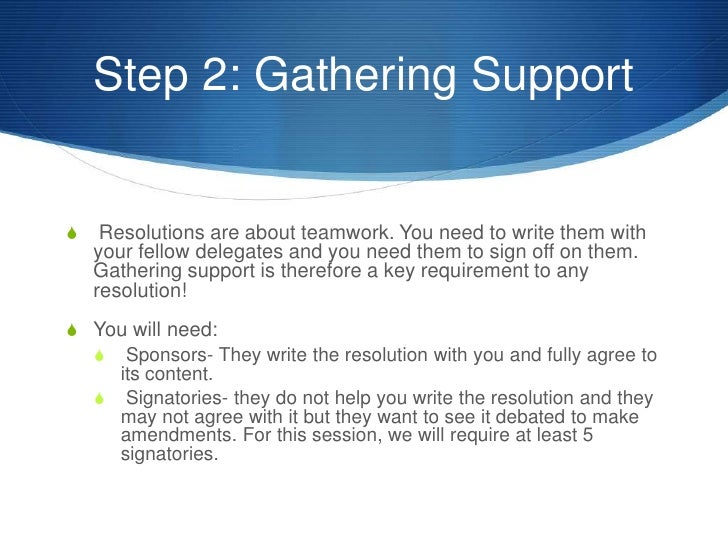 Step 2: Gathering Support

Resolutions are about teamwork. You need to write them with your fellow delegates and you need them to sign off on them. Gathering support is therefore a key requirement to any resolution!

You will need:

Sponsors- They write the resolution with you and fully agree to its content.

Signatories- they do not help you write the resolution and they may not agree with it but they want to see it debated to make amendments. For this session, we will require at least 5 signatories.